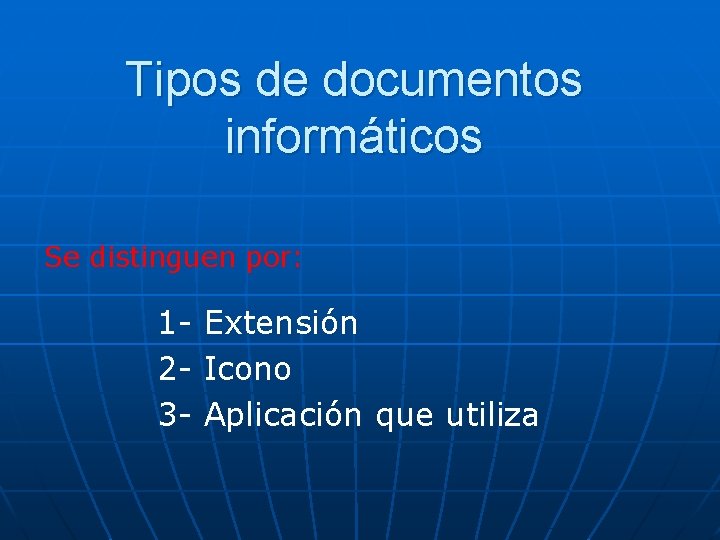 Tipos de documentos informáticos

Se distinguen por:

1- Extensión
2- Icono
3- Aplicación que utiliza